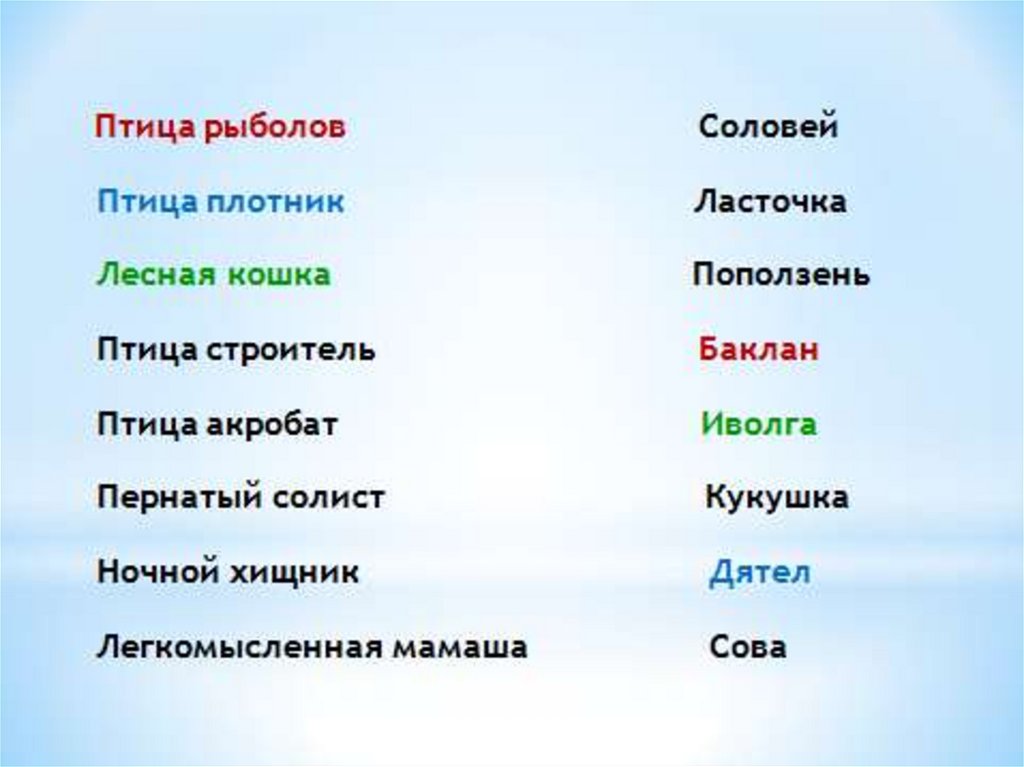 Птица рыболов

Птица плотник

Лесная кошка

Птица строитель

Птица акробат

Пернатый солист

Ночной хищник

Легкомысленная мамаша

Соловей

Ласточка

Поползень

Баклан

Иволга

Кукушка

Дятел

Сова